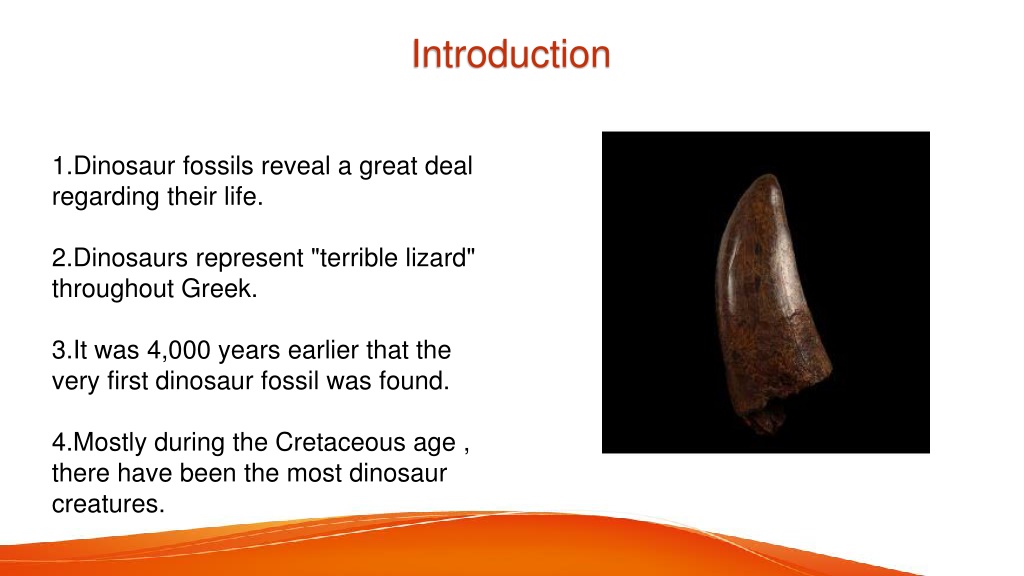 Introduction

1.Dinosaur fossils reveal a great deal regarding their life.

2.Dinosaurs represent "terrible lizard" throughout Greek.

3.It was 4,000 years earlier that the very first dinosaur fossil was found.

4.Mostly during the Cretaceous age , there have been the most dinosaur creatures.